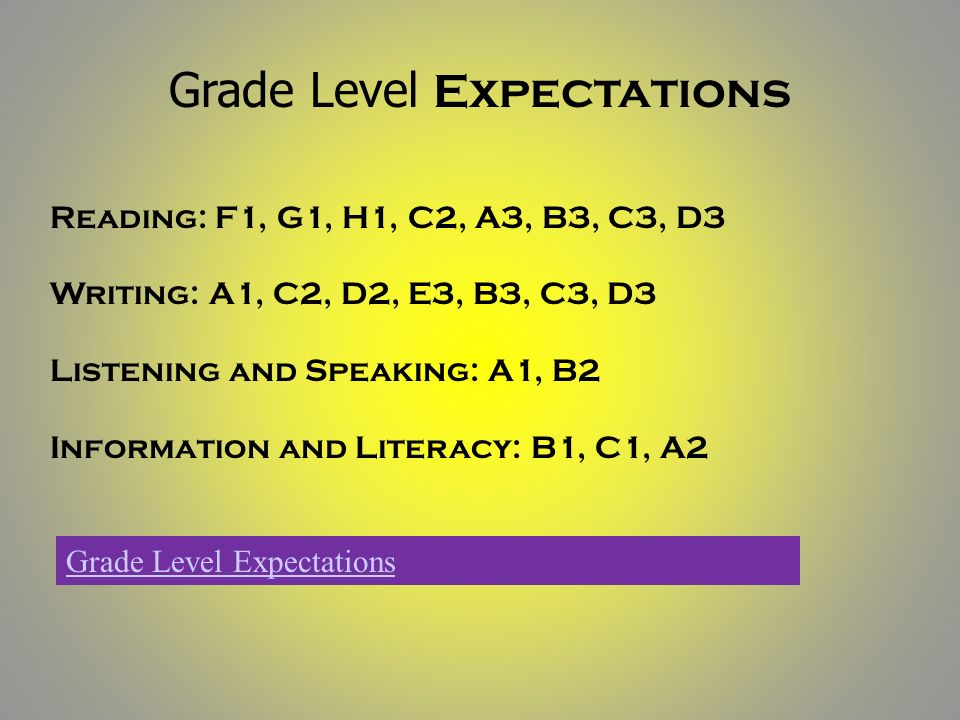 Grade Level Expectations

Reading: F1, G1, H1, C2, A3, B3, C3, D3

Writing: A1, C2, D2, E3, B3, C3, D3

Listening and Speaking: A1, B2

Information and Literacy: B1, C1, A2

Grade Level Expectations